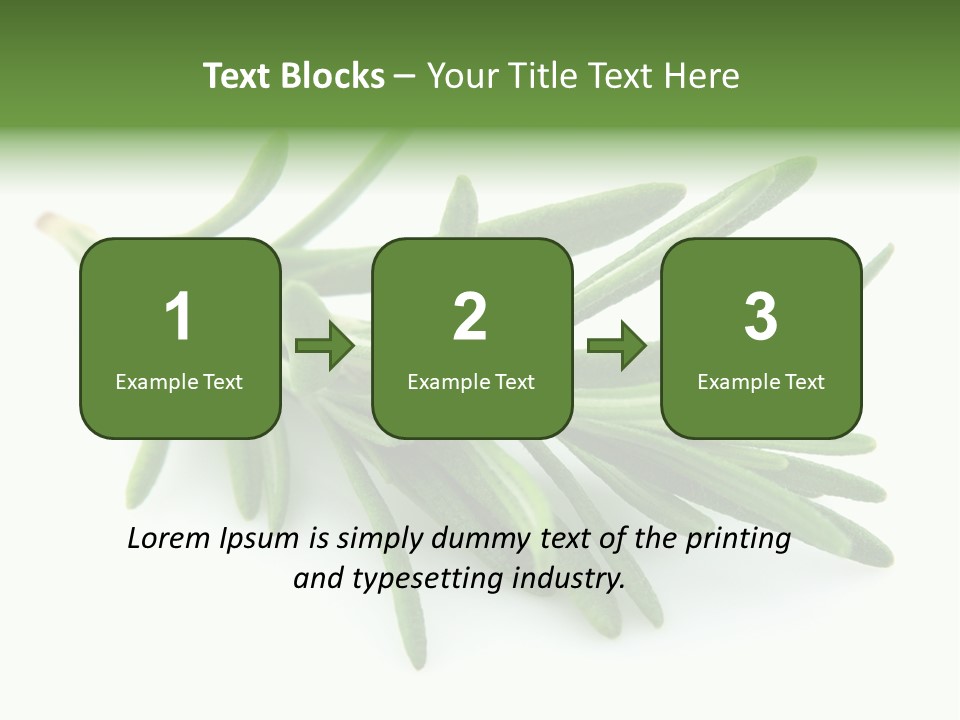 Text Blocks – Your Title Text Here

1
Example Text

2
Example Text

3
Example Text

Lorem Ipsum is simply dummy text of the printing and typesetting industry.